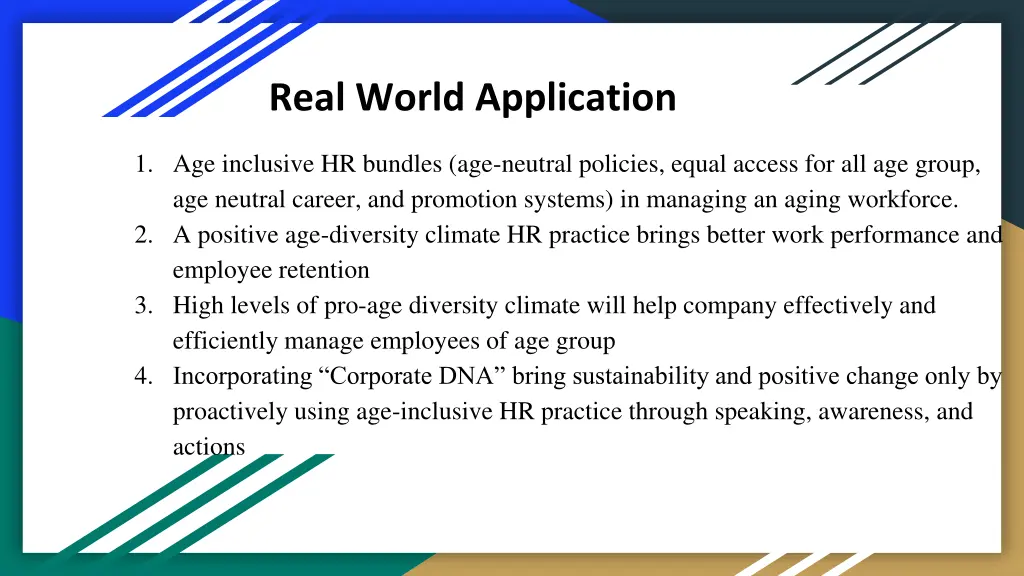 Real World Application

1. Age inclusive HR bundles (age-neutral policies, equal access for all age group, age neutral career, and promotion systems) in managing an aging workforce.
2. A positive age-diversity climate HR practice brings better work performance and employee retention
3. High levels of pro-age diversity climate will help company effectively and efficiently manage employees of age group
4. Incorporating “Corporate DNA” bring sustainability and positive change only by proactively using age-inclusive HR practice through speaking, awareness, and actions